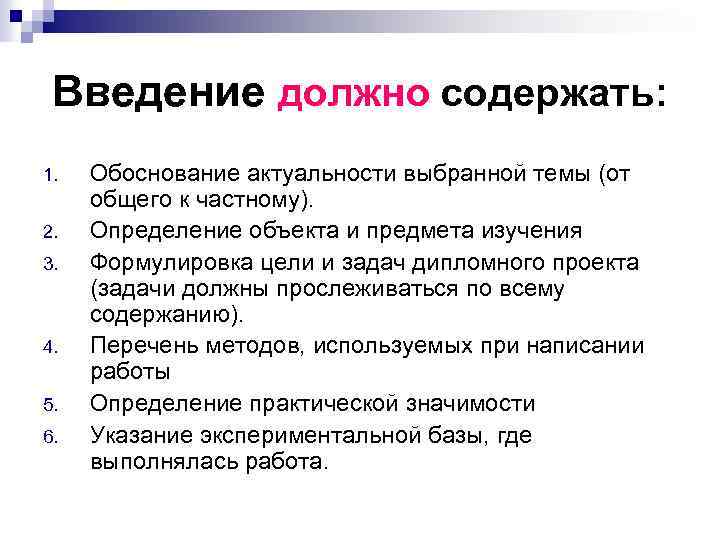 Введение должно содержать:

1. Обоснование актуальности выбранной темы (от общего к частному).
2. Определение объекта и предмета изучения
3. Формулировка цели и задач дипломного проекта (задачи должны прослеживаться по всему содержанию).
4. Перечень методов, используемых при написании работы
5. Определение практической значимости
6. Указание экспериментальной базы, где выполнялась работа.